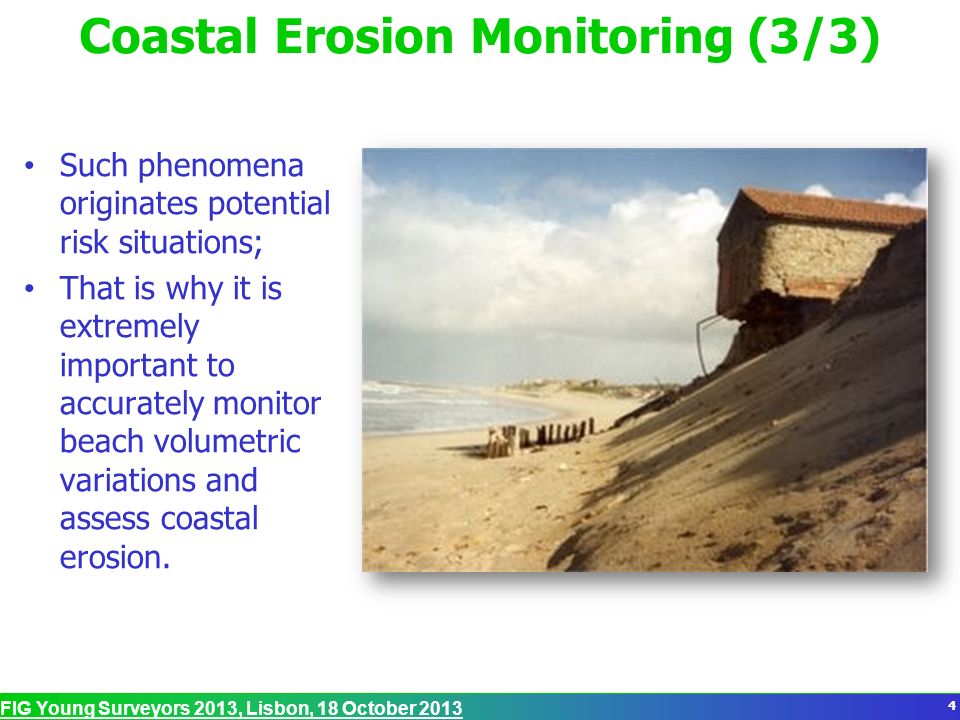 Coastal Erosion Monitoring (3/3)

• Such phenomena originates potential risk situations;
• That is why it is extremely important to accurately monitor beach volumetric variations and assess coastal erosion.

FIG Young Surveyors 2013, Lisbon, 18 October 2013

4